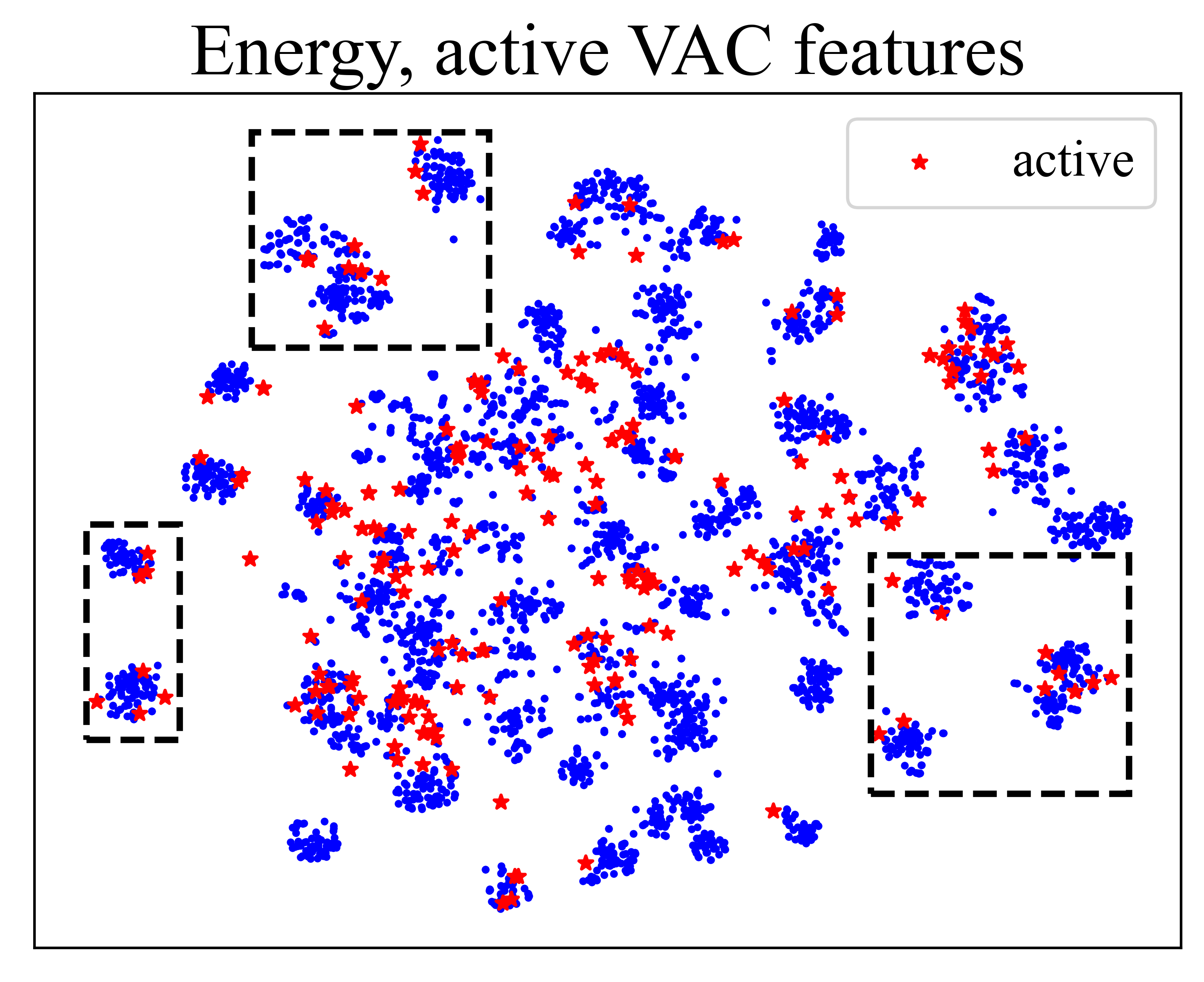 Energy, active VAC features

active